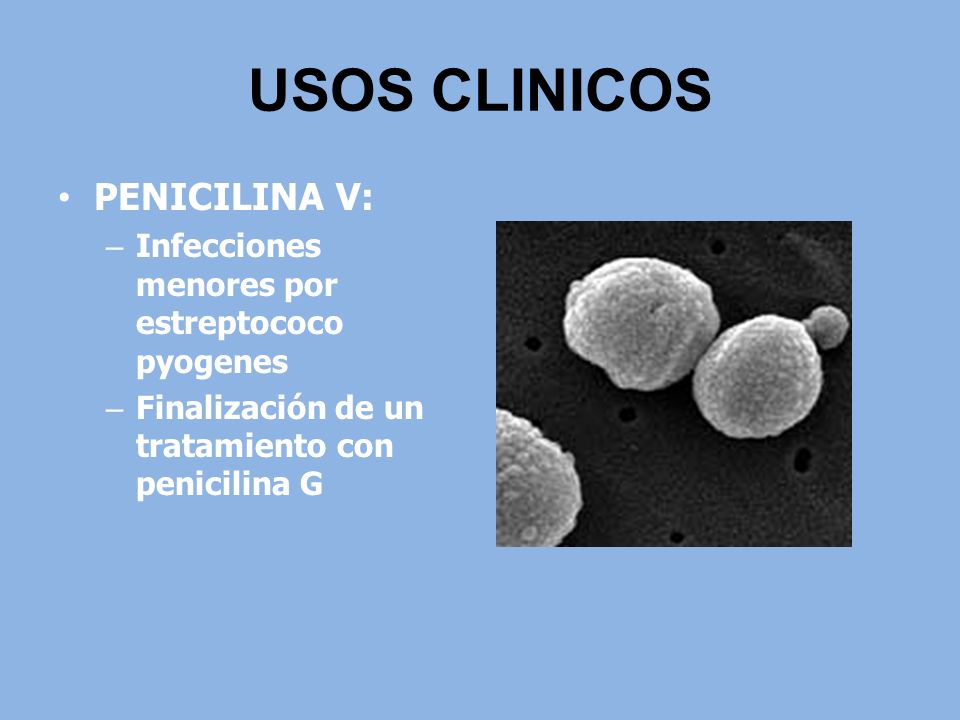 USOS CLINICOS

• PENICILINA V:
– Infecciones menores por estreptococo pyogenes
– Finalización de un tratamiento con penicilina G